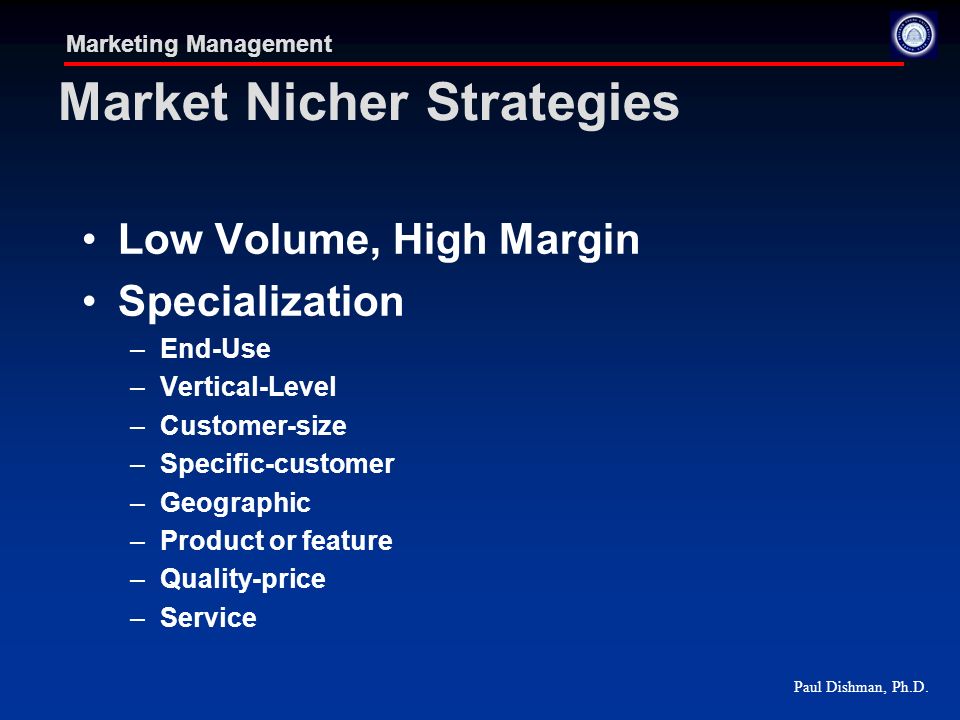 Marketing Management

Market Nicher Strategies

• Low Volume, High Margin
• Specialization
– End-Use
– Vertical-Level
– Customer-size
– Specific-customer
– Geographic
– Product or feature
– Quality-price
– Service

Paul Dishman, Ph.D.